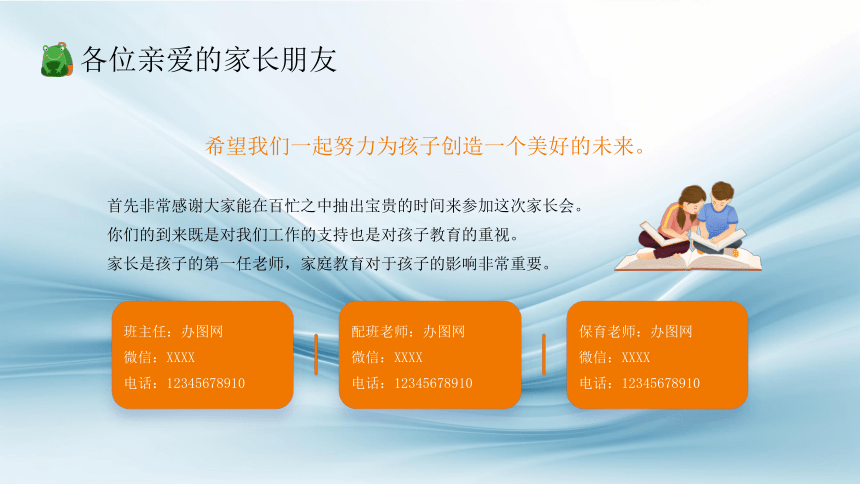 各位亲爱的家长朋友

希望我们一起努力为孩子创造一个美好的未来。

首先非常感谢大家能在百忙之中抽出宝贵的时间来参加这次家长会。
你们的到来既是对我们工作的支持也是对孩子教育的重视。
家长是孩子的第一任老师，家庭教育对于孩子的影响非常重要。

班主任：办图网
微信：XXXX
电话：12345678910

配班老师：办图网
微信：XXXX
电话：12345678910

保育老师：办图网
微信：XXXX
电话：12345678910